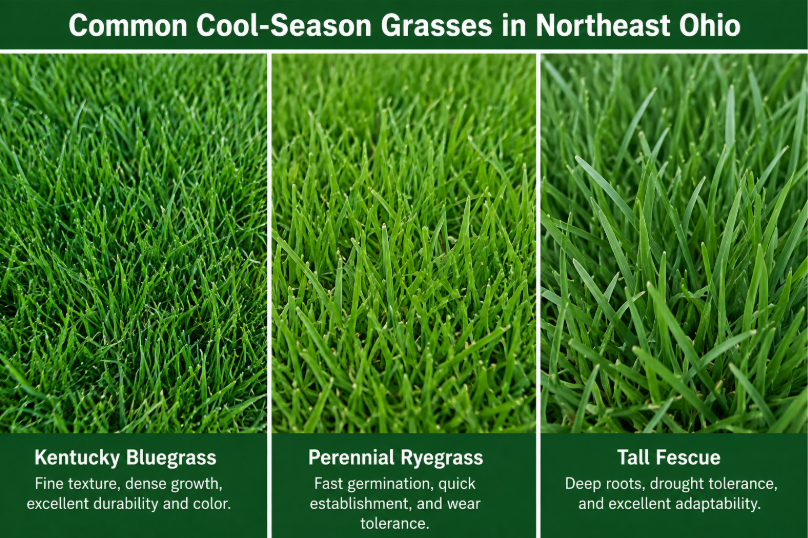 Common Cool-Season Grasses in Northeast Ohio

Kentucky Bluegrass
Fine texture, dense growth, excellent durability and color.

Perennial Ryegrass
Fast germination, quick establishment, and wear tolerance.

Tall Fescue
Deep roots, drought tolerance, and excellent adaptability.